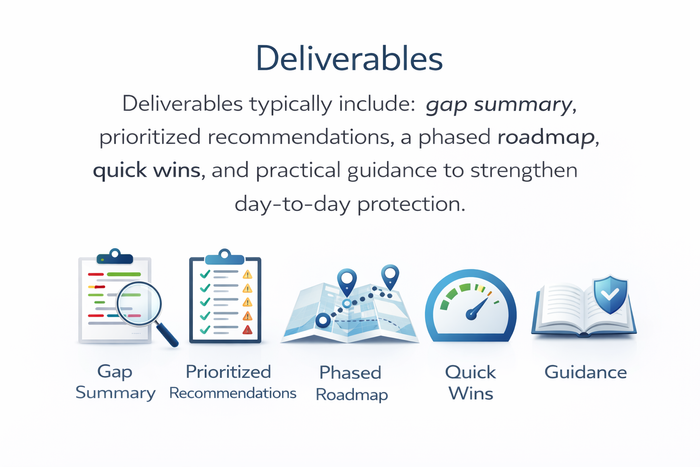 Deliverables

Deliverables typically include: gap summary, prioritized recommendations, a phased roadmap, quick wins, and practical guidance to strengthen day-to-day protection.

Gap Summary

Prioritized Recommendations

Phased Roadmap

Quick Wins

Guidance